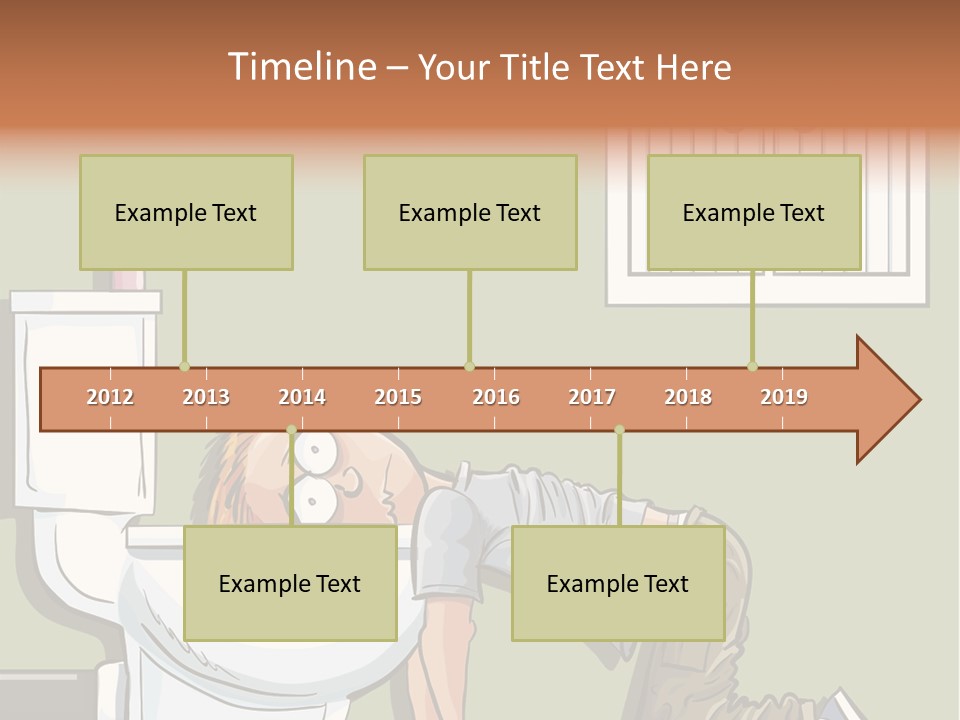 Timeline – Your Title Text Here

Example Text

Example Text

Example Text

2012 2013 2014 2015 2016 2017 2018 2019

Example Text

Example Text